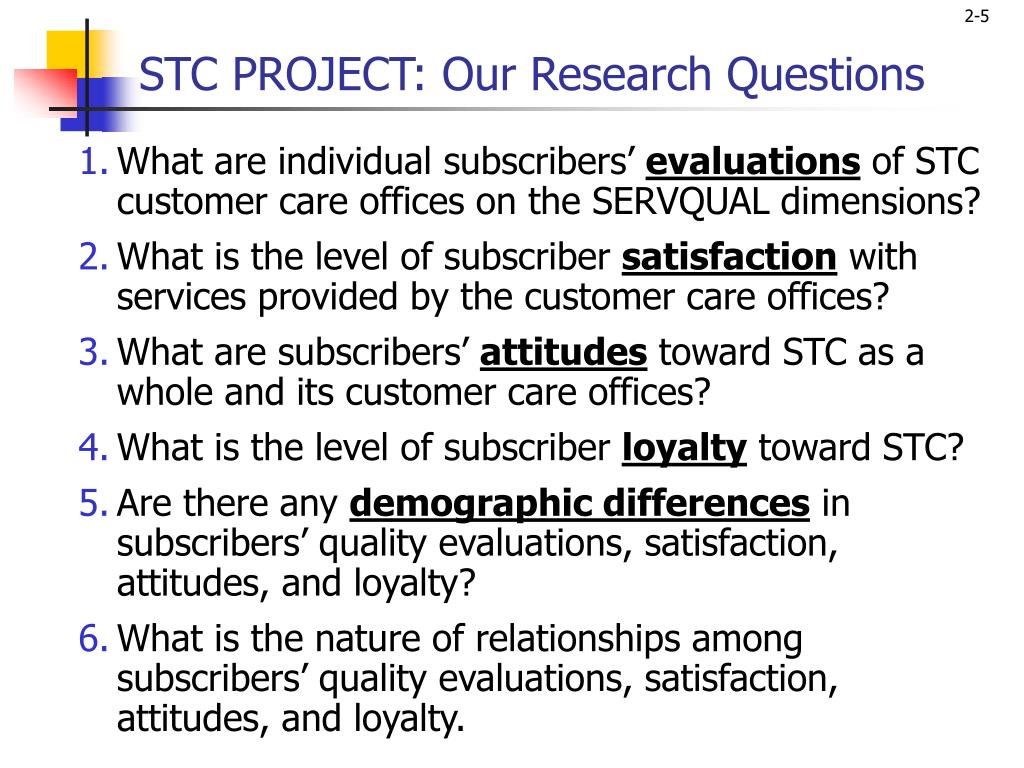 2-5

STC PROJECT: Our Research Questions

1. What are individual subscribers’ evaluations of STC customer care offices on the SERVQUAL dimensions?
2. What is the level of subscriber satisfaction with services provided by the customer care offices?
3. What are subscribers’ attitudes toward STC as a whole and its customer care offices?
4. What is the level of subscriber loyalty toward STC?
5. Are there any demographic differences in subscribers’ quality evaluations, satisfaction, attitudes, and loyalty?
6. What is the nature of relationships among subscribers’ quality evaluations, satisfaction, attitudes, and loyalty.